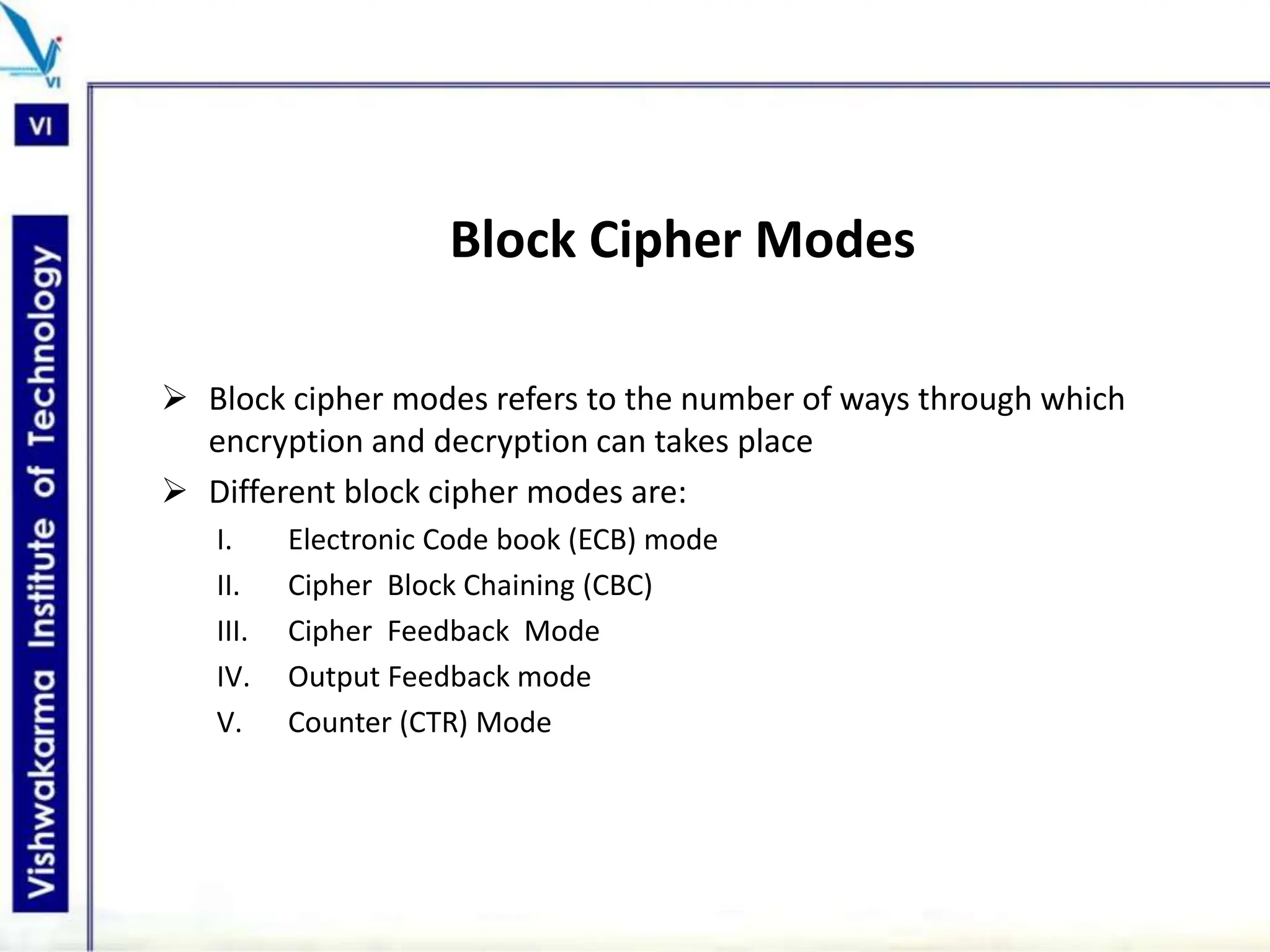 VI

VI

Vishwakarma Institute of Technology

Block Cipher Modes

➢ Block cipher modes refers to the number of ways through which encryption and decryption can takes place

➢ Different block cipher modes are:

I. Electronic Code book (ECB) mode

II. Cipher Block Chaining (CBC)

III. Cipher Feedback Mode

IV. Output Feedback mode

V. Counter (CTR) Mode